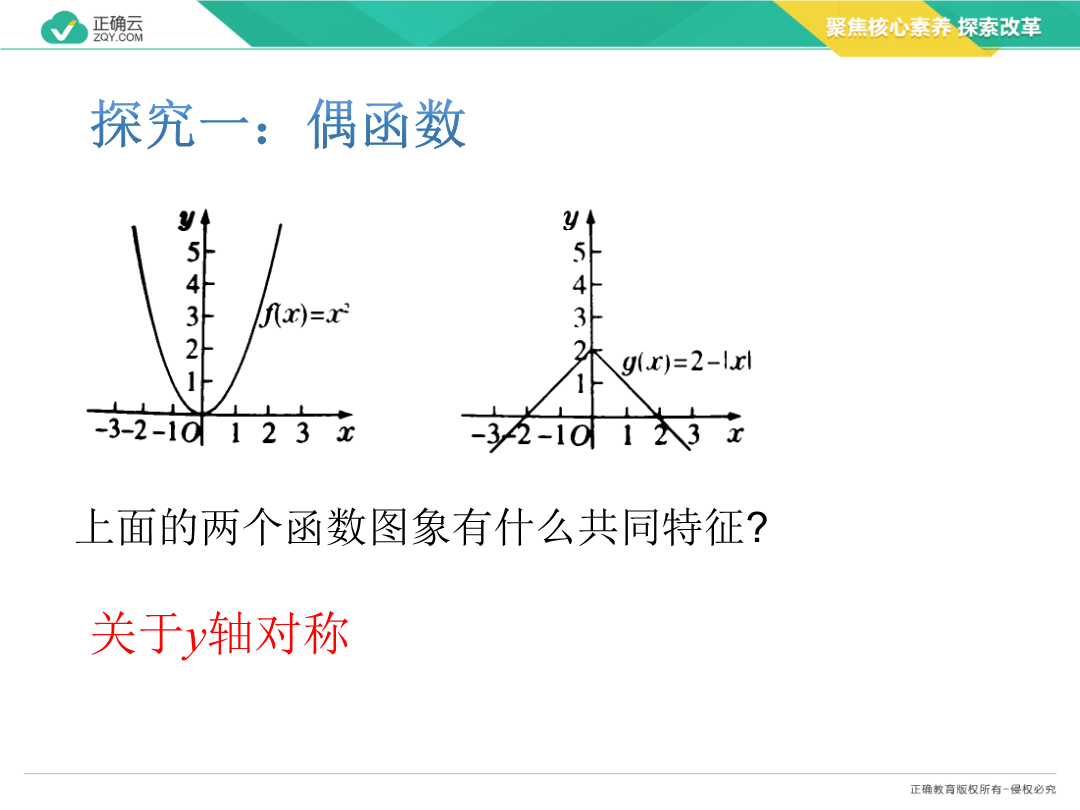 正确云
ZQY.COM

聚焦核心素养 探索改革

探究一：偶函数

$y$
5
4
3
2
1
$-3$ $-2$ $-1$ $O$ 1 2 3 $x$
$f(x)=x^2$

$y$
5
4
3
2
1
$-3$ $-2$ $-1$ $O$ 1 2 3 $x$
$g(x)=2-|x|$

上面的两个函数图象有什么共同特征?

关于$y$轴对称

正确教育版权所有－侵权必究